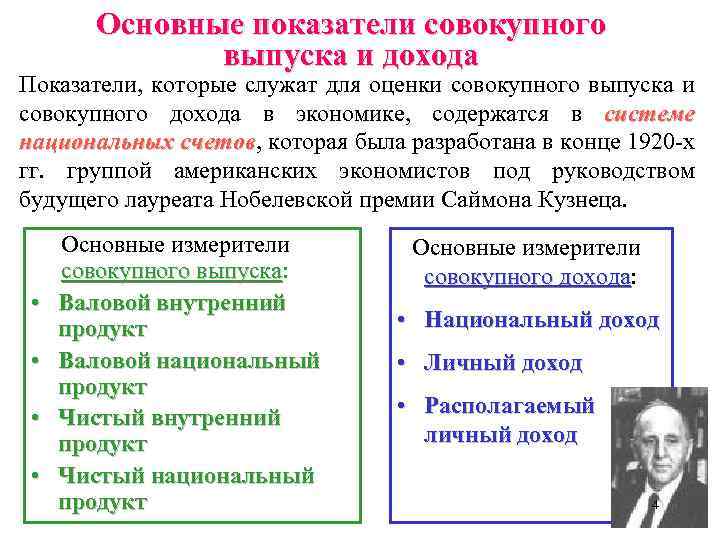 Основные показатели совокупного выпуска и дохода

Показатели, которые служат для оценки совокупного выпуска и совокупного дохода в экономике, содержатся в системе национальных счетов, которая была разработана в конце 1920-х гг. группой американских экономистов под руководством будущего лауреата Нобелевской премии Саймона Кузнеца.

Основные измерители совокупного выпуска:
• Валовой внутренний продукт
• Валовой национальный продукт
• Чистый внутренний продукт
• Чистый национальный продукт

Основные измерители совокупного дохода:
• Национальный доход
• Личный доход
• Располагаемый личный доход

4